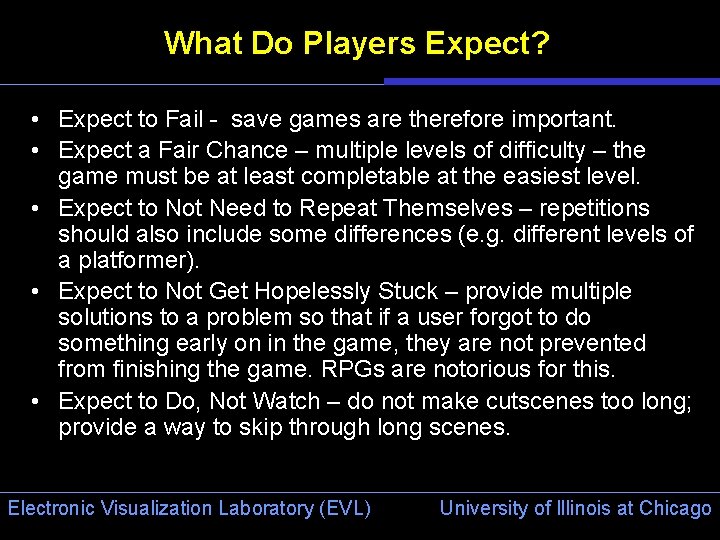 What Do Players Expect?

• Expect to Fail - save games are therefore important.
• Expect a Fair Chance – multiple levels of difficulty – the game must be at least completable at the easiest level.
• Expect to Not Need to Repeat Themselves – repetitions should also include some differences (e.g. different levels of a platformer).
• Expect to Not Get Hopelessly Stuck – provide multiple solutions to a problem so that if a user forgot to do something early on in the game, they are not prevented from finishing the game. RPGs are notorious for this.
• Expect to Do, Not Watch – do not make cutscenes too long; provide a way to skip through long scenes.

Electronic Visualization Laboratory (EVL)
University of Illinois at Chicago